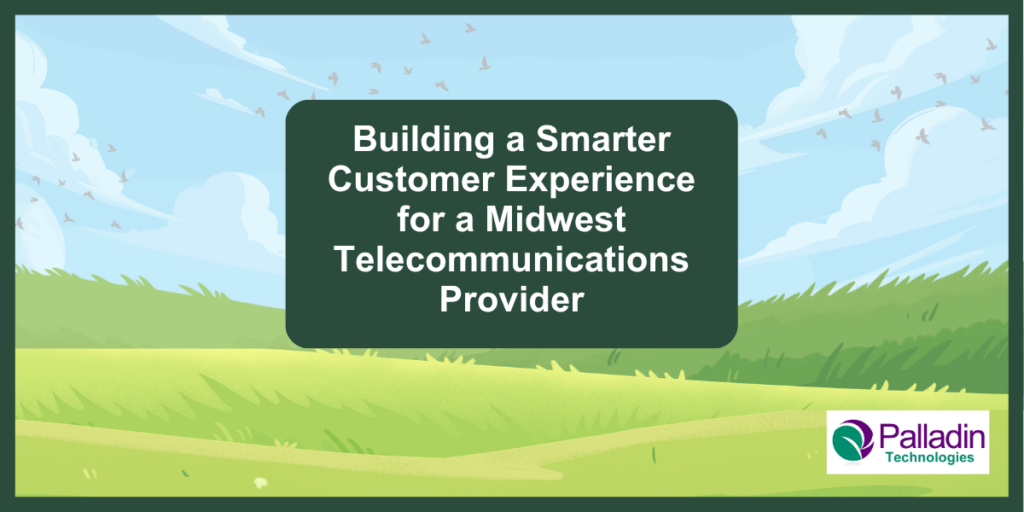 Building a Smarter Customer Experience for a Midwest Telecommunications Provider

Palladin
Technologies